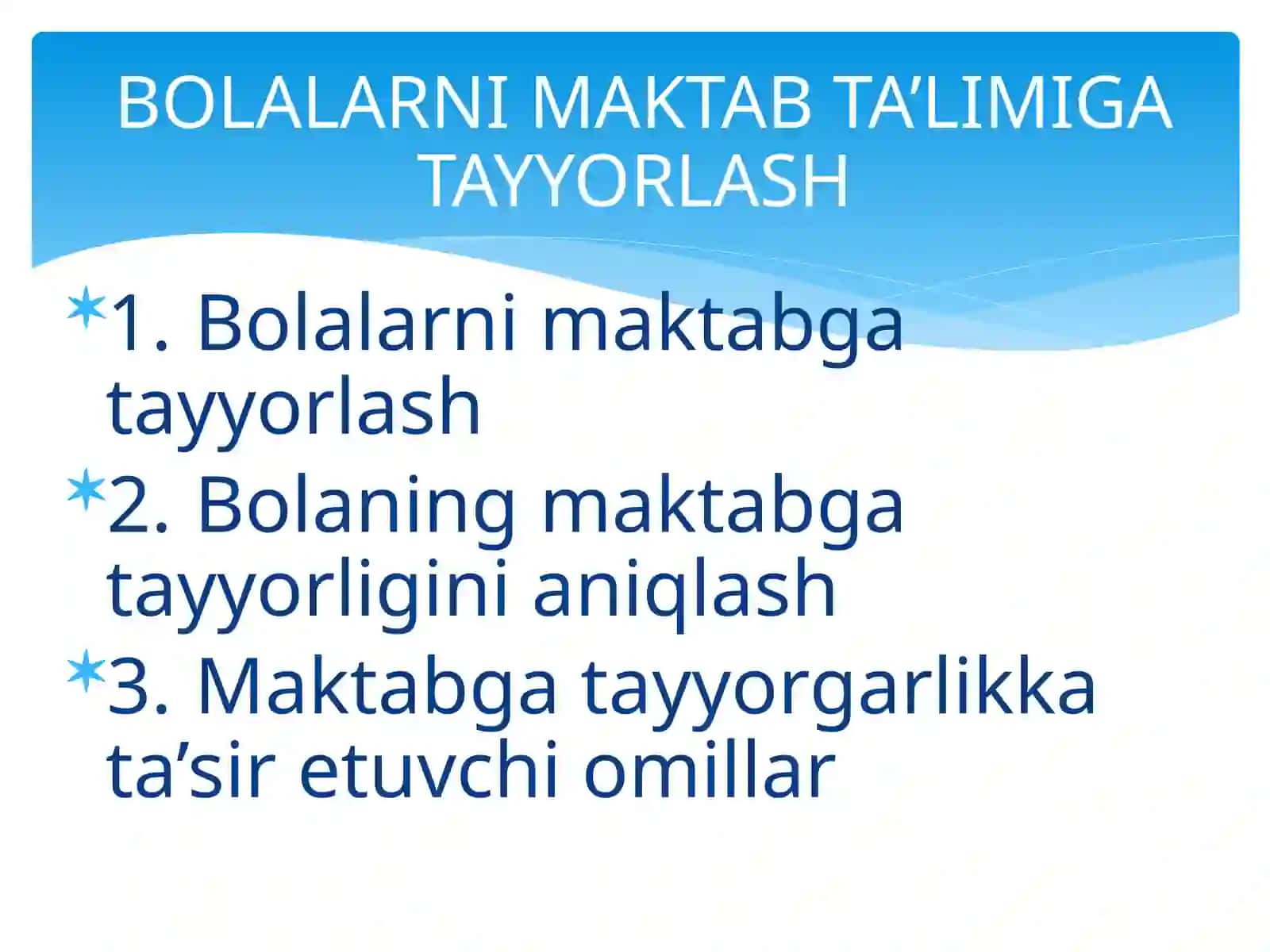 BOLALARNI MAKTAB TA’LIMIGA TAYYORLASH

1. Bolalarni maktabga tayyorlash

2. Bolaning maktabga tayyorligini aniqlash

3. Maktabga tayyorgarlikka ta’sir etuvchi omillar